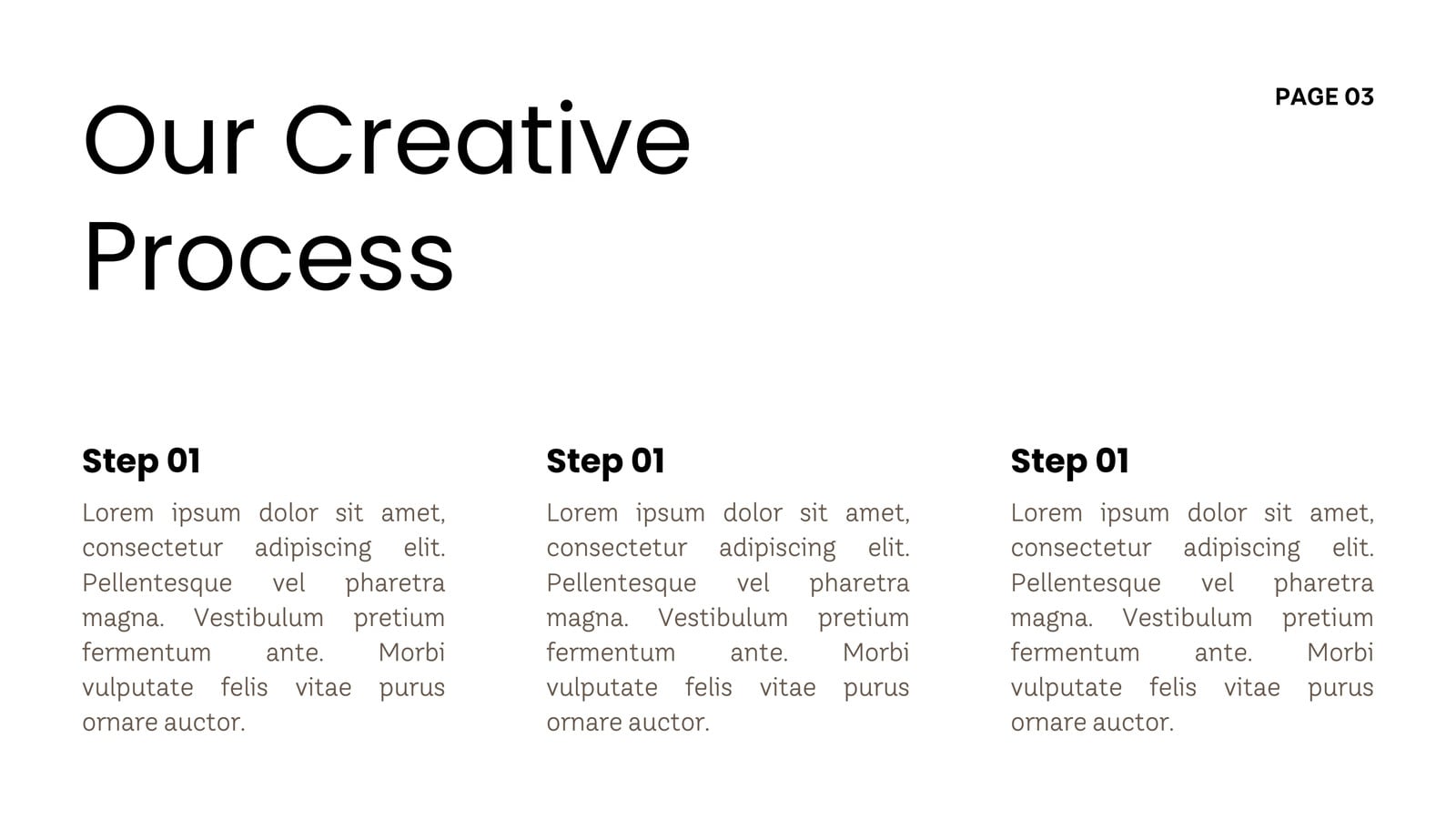 Our Creative Process

PAGE 03

Step 01

Lorem ipsum dolor sit amet, consectetur adipiscing elit. Pellentesque vel pharetra magna. Vestibulum pretium fermentum ante. Morbi vulputate felis vitae purus ornare auctor.

Step 01

Lorem ipsum dolor sit amet, consectetur adipiscing elit. Pellentesque vel pharetra magna. Vestibulum pretium fermentum ante. Morbi vulputate felis vitae purus ornare auctor.

Step 01

Lorem ipsum dolor sit amet, consectetur adipiscing elit. Pellentesque vel pharetra magna. Vestibulum pretium fermentum ante. Morbi vulputate felis vitae purus ornare auctor.